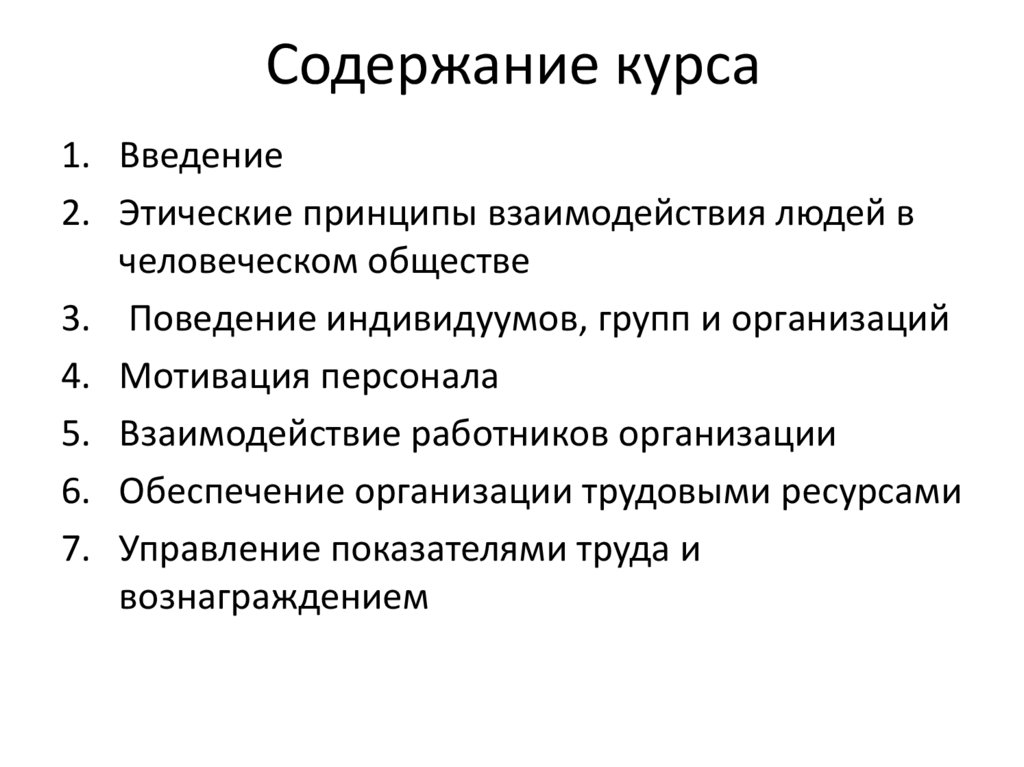 Содержание курса

1. Введение
2. Этические принципы взаимодействия людей в человеческом обществе
3. Поведение индивидуумов, групп и организаций
4. Мотивация персонала
5. Взаимодействие работников организации
6. Обеспечение организации трудовыми ресурсами
7. Управление показателями труда и вознаграждением